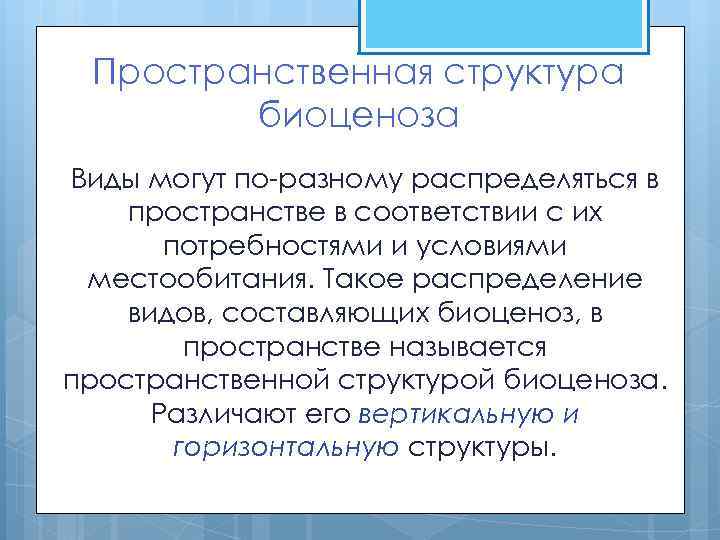 Пространственная структура биоценоза

Виды могут по-разному распределяться в пространстве в соответствии с их потребностями и условиями местообитания. Такое распределение видов, составляющих биоценоз, в пространстве называется пространственной структурой биоценоза. Различают его вертикальную и горизонтальную структуры.